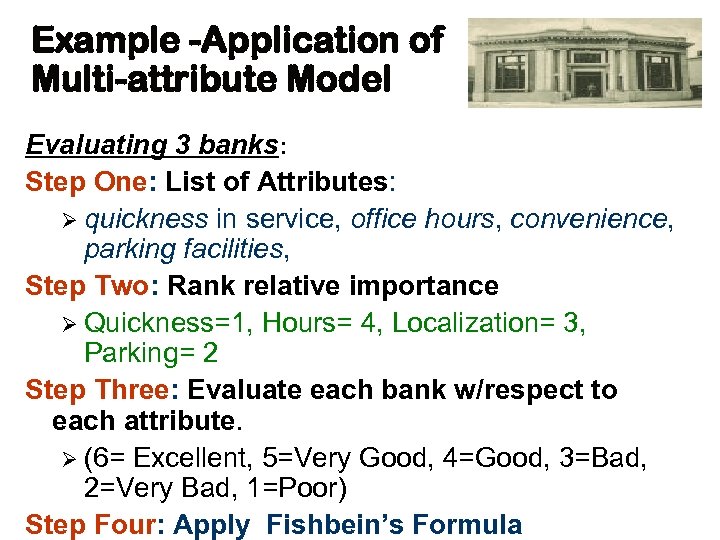 Example -Application of Multi-attribute Model

Evaluating 3 banks:

Step One: List of Attributes:

➢ quickness in service, office hours, convenience, parking facilities,

Step Two: Rank relative importance

➢ Quickness=1, Hours= 4, Localization= 3, Parking= 2

Step Three: Evaluate each bank w/respect to each attribute.

➢ (6= Excellent, 5=Very Good, 4=Good, 3=Bad, 2=Very Bad, 1=Poor)

Step Four: Apply Fishbein's Formula